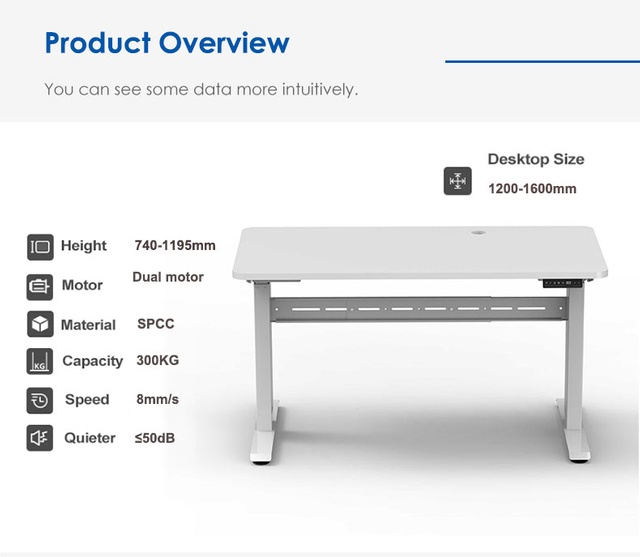 Product Overview

You can see some data more intuitively.

Desktop Size
1200-1600mm

Height 740-1195mm
Motor Dual motor
Material SPCC
KG Capacity 300KG
Speed 8mm/s
Quieter ≤50dB